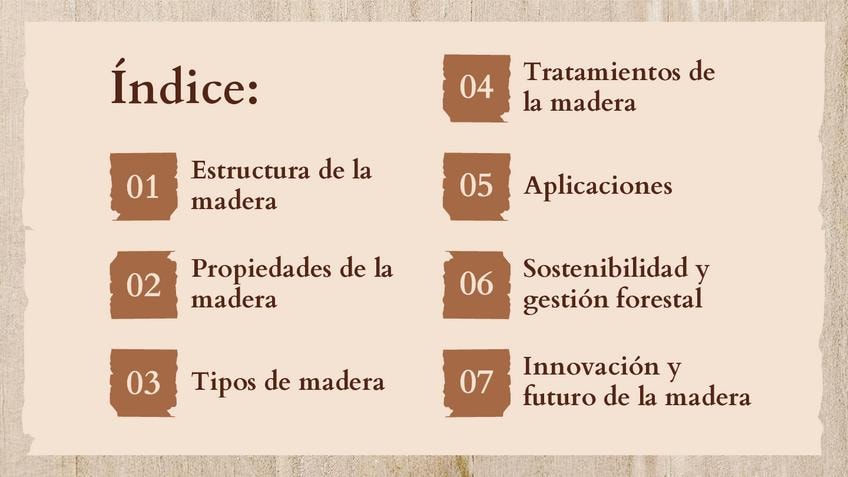 Índice:

01 Estructura de la madera

02 Propiedades de la madera

03 Tipos de madera

04 Tratamientos de la madera

05 Aplicaciones

06 Sostenibilidad y gestión forestal

07 Innovación y futuro de la madera